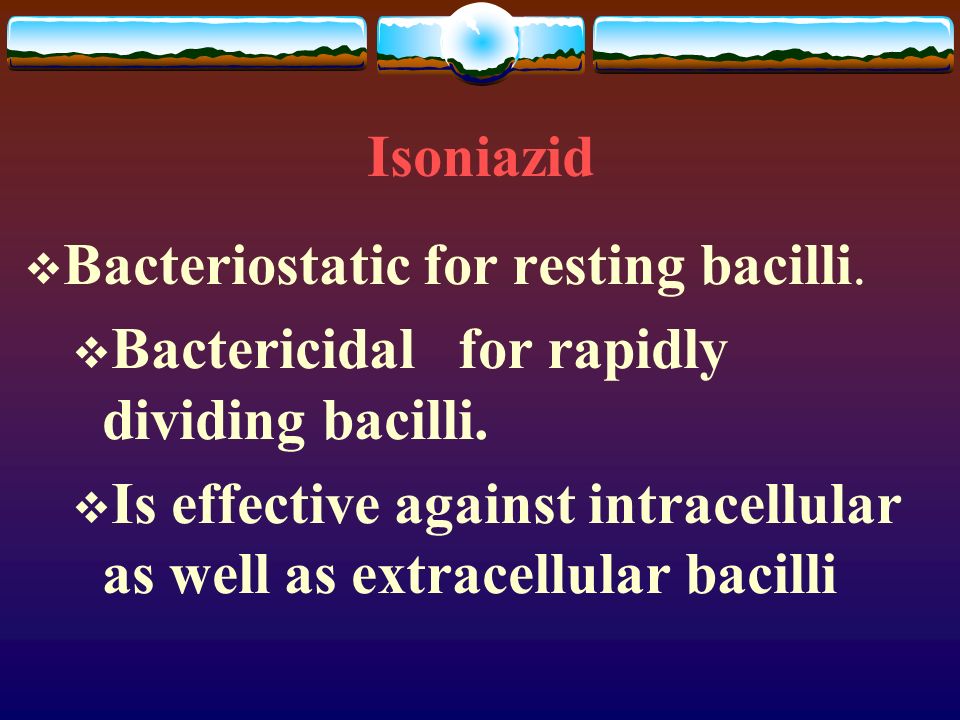 Isoniazid

❖Bacteriostatic for resting bacilli.

❖Bactericidal for rapidly dividing bacilli.

❖Is effective against intracellular as well as extracellular bacilli